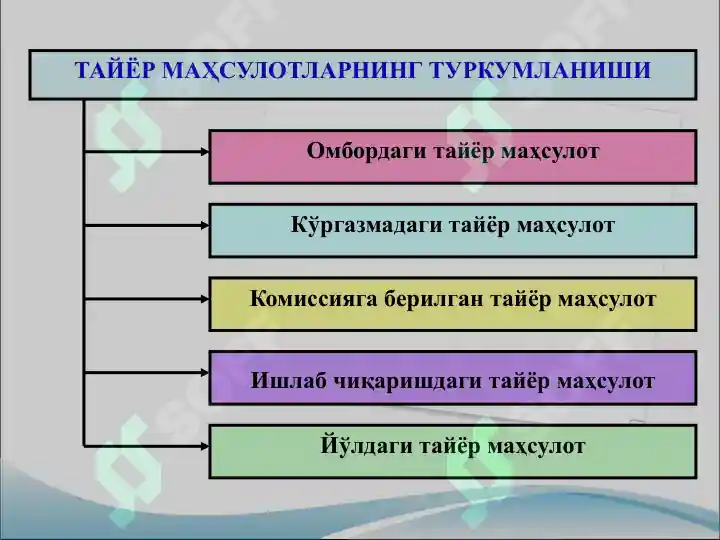 ТАЙЁР МАҲСУЛОТЛАРНИНГ ТУРКУМЛАНИШИ

Омбордаги тайёр маҳсулот

Кўргазмадаги тайёр маҳсулот

Комиссияга берилган тайёр маҳсулот

Ишлаб чиқаришдаги тайёр маҳсулот

Йўлдаги тайёр маҳсулот